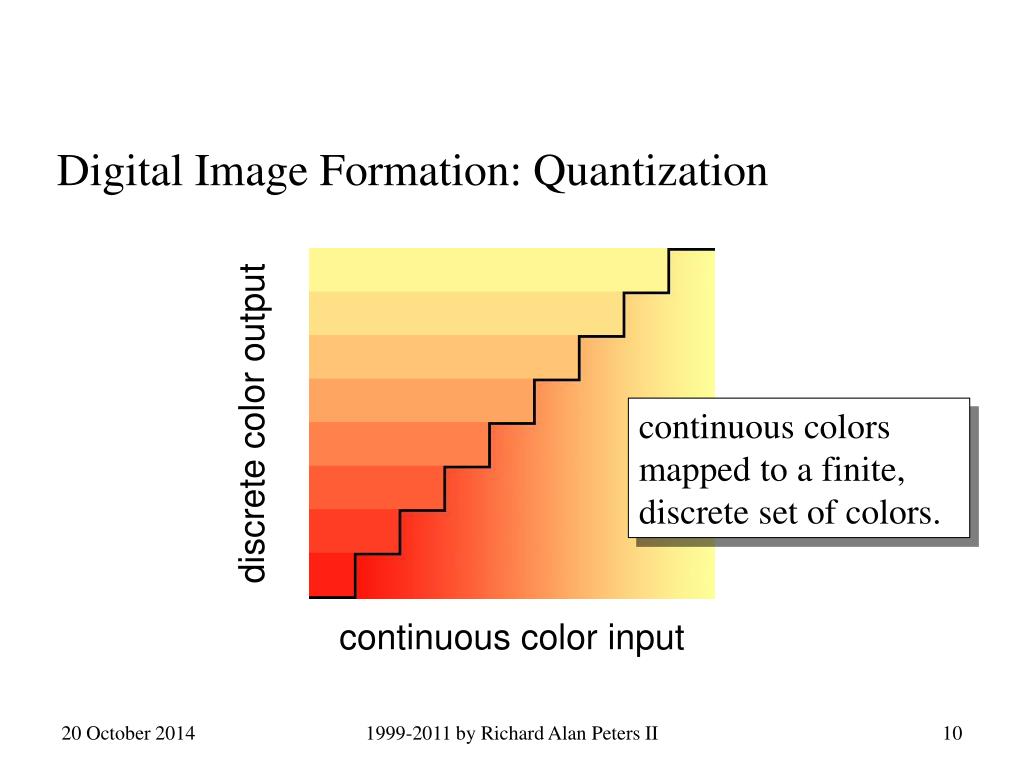 Digital Image Formation: Quantization

discrete color output

continuous colors mapped to a finite, discrete set of colors.

continuous color input

20 October 2014

1999-2011 by Richard Alan Peters II

10